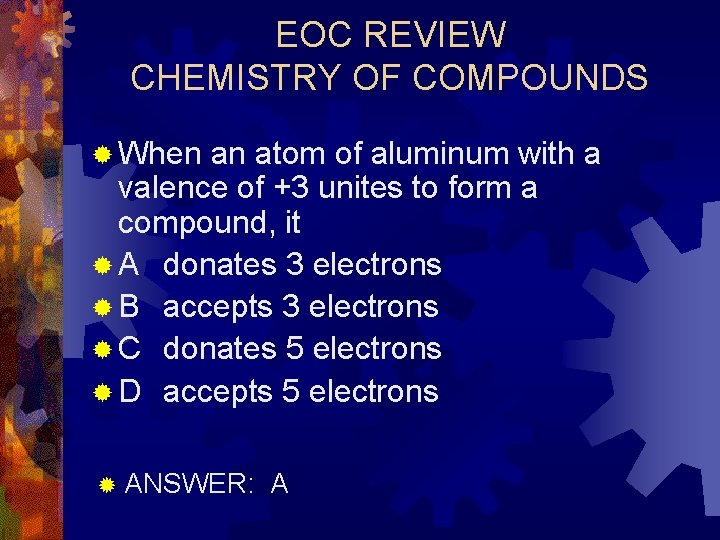 EOC REVIEW
CHEMISTRY OF COMPOUNDS

When an atom of aluminum with a valence of +3 unites to form a compound, it

A donates 3 electrons

B accepts 3 electrons

C donates 5 electrons

D accepts 5 electrons

ANSWER: A